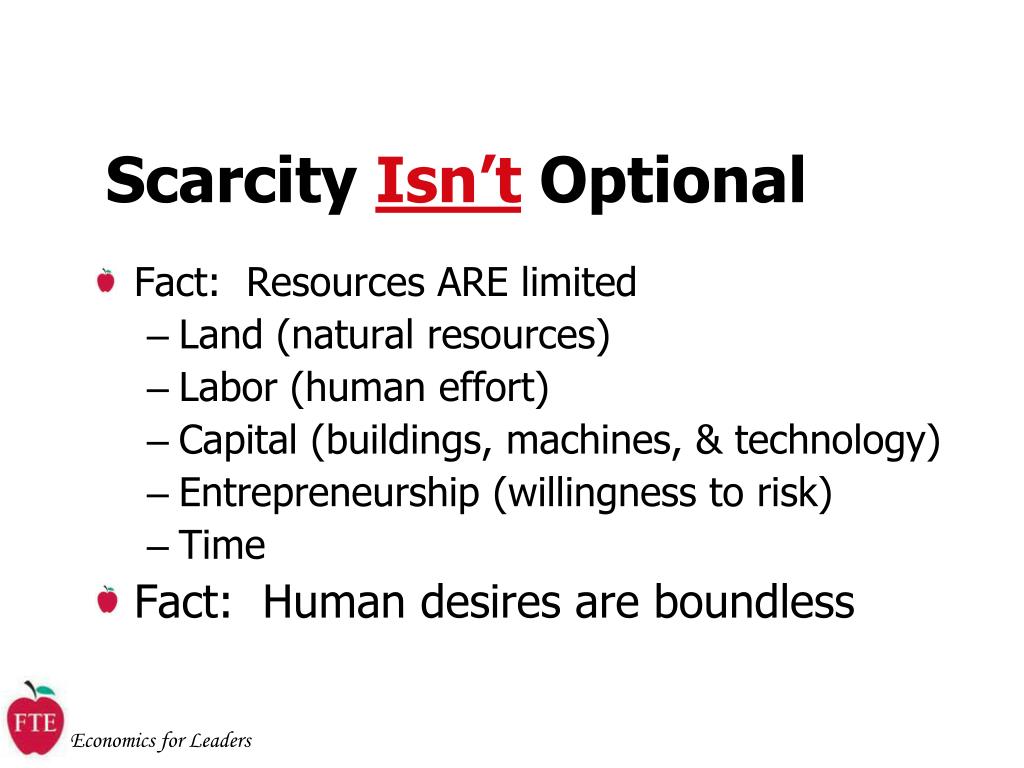 Scarcity Isn't Optional

Fact: Resources ARE limited
– Land (natural resources)
– Labor (human effort)
– Capital (buildings, machines, & technology)
– Entrepreneurship (willingness to risk)
– Time

Fact: Human desires are boundless

FTE
Economics for Leaders